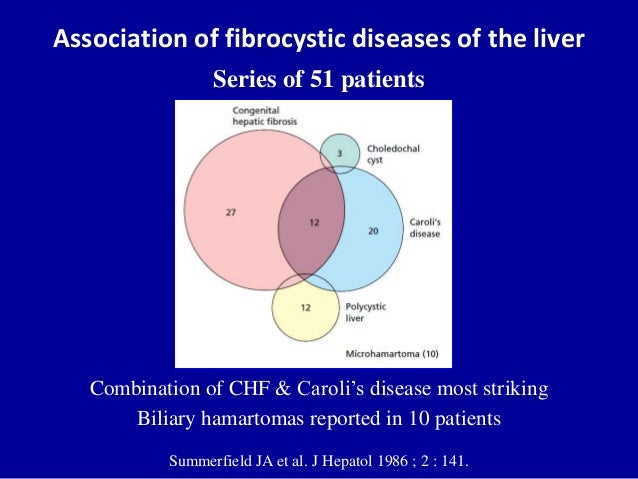 Association of fibrocystic diseases of the liver

Series of 51 patients

Congenital hepatic fibrosis

3

Choledochal cyst

27

12

20

Caroli's disease

12

Polycystic liver

Microhamartoma (10)

Combination of CHF & Caroli's disease most striking

Biliary hamartomas reported in 10 patients

Summerfield JA et al. J Hepatol 1986 ; 2 : 141.